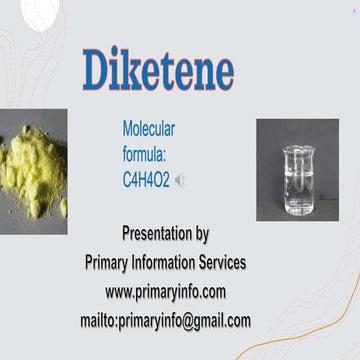 Diketene

Molecular formula: C4H4O2

Presentation by
Primary Information Services
www.primaryinfo.com
mailto:primaryinfo@gmail.com